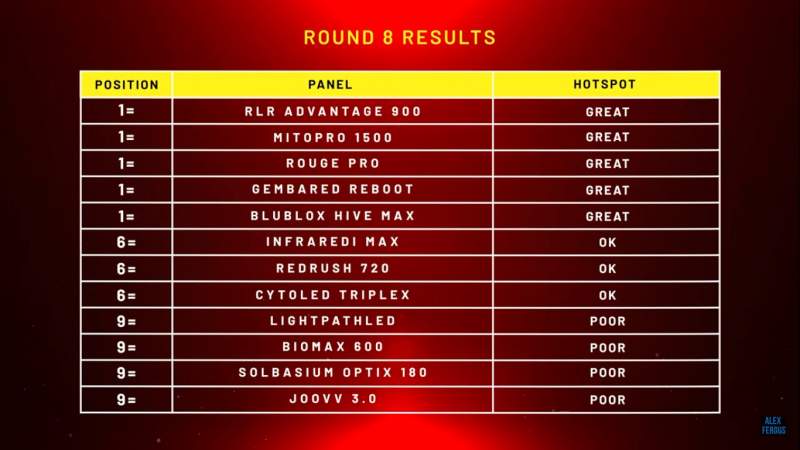 ROUND 8 RESULTS

| POSITION | PANEL | HOTSPOT |
|---|---|---|
| 1= | RLR ADVANTAGE 900 | GREAT |
| 1= | MITOPRO 1500 | GREAT |
| 1= | ROUGE PRO | GREAT |
| 1= | GEMBARED REBOOT | GREAT |
| 1= | BLUBLOX HIVE MAX | GREAT |
| 6= | INFRAREDI MAX | OK |
| 6= | REDRUSH 720 | OK |
| 6= | CYTOLED TRIPLEX | OK |
| 9= | LIGHTPATHLED | POOR |
| 9= | BIOMAX 600 | POOR |
| 9= | SOLBASIUM OPTIX 180 | POOR |
| 9= | JOOVV 3.0 | POOR |

ALEX FERGUS